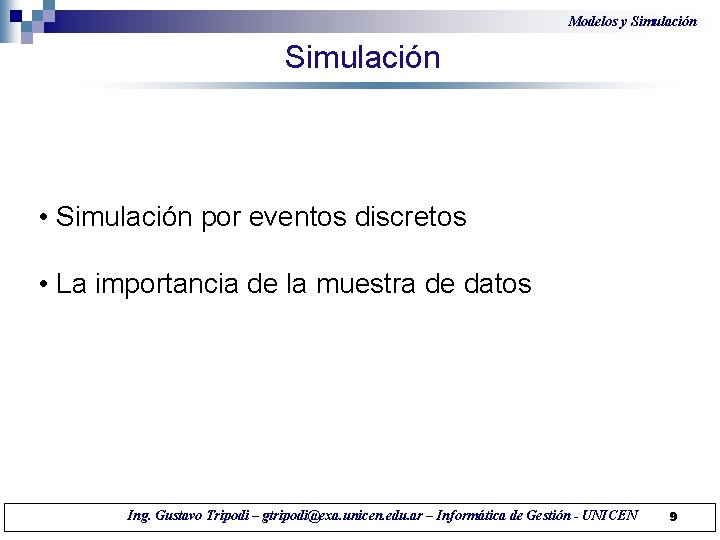 Modelos y Simulación

Simulación

• Simulación por eventos discretos

• La importancia de la muestra de datos

Ing. Gustavo Tripodi – gtripodi@exa.unicen.edu.ar – Informática de Gestión - UNICEN 9